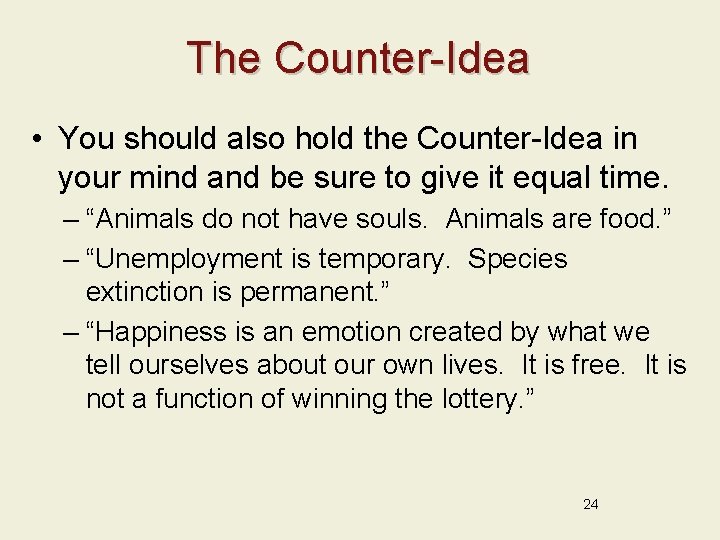 The Counter-Idea

• You should also hold the Counter-Idea in your mind and be sure to give it equal time.

– “Animals do not have souls. Animals are food.”

– “Unemployment is temporary. Species extinction is permanent.”

– “Happiness is an emotion created by what we tell ourselves about our own lives. It is free. It is not a function of winning the lottery.”

24